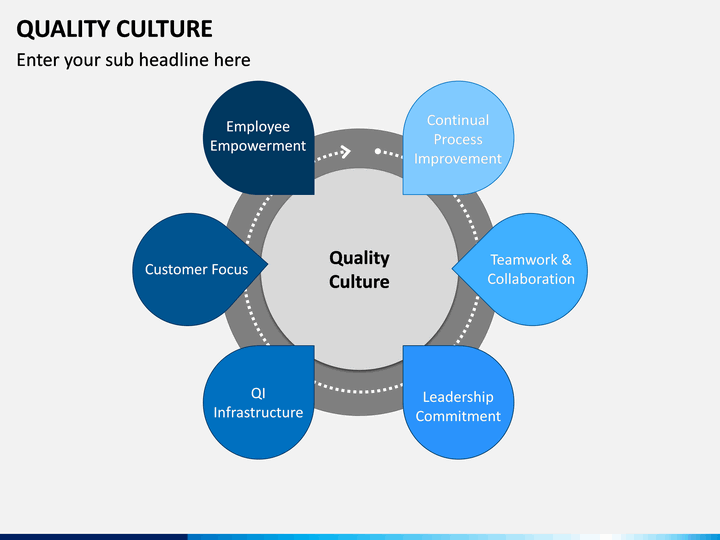 QUALITY CULTURE

Enter your sub headline here

Employee Empowerment

Continual Process Improvement

Customer Focus

Quality Culture

Teamwork & Collaboration

QI Infrastructure

Leadership Commitment